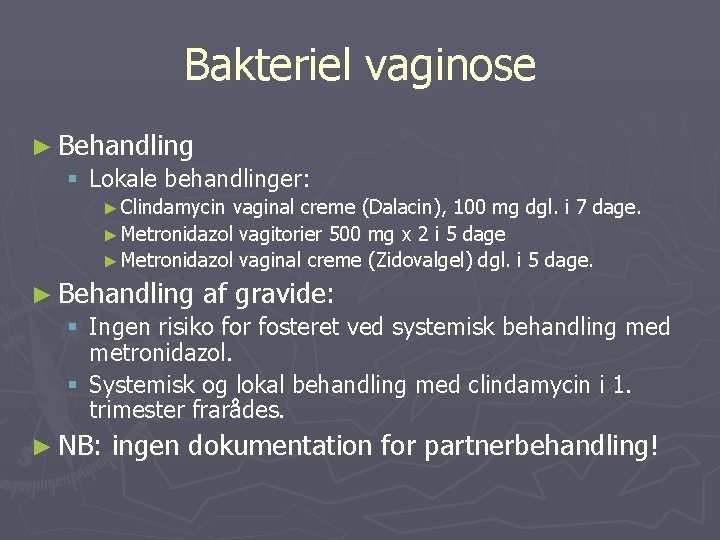 Bakteriel vaginose

► Behandling
▪ Lokale behandlinger:
► Clindamycin vaginal creme (Dalacin), 100 mg dgl. i 7 dage.
► Metronidazol vagitorier 500 mg x 2 i 5 dage
► Metronidazol vaginal creme (Zidovalgel) dgl. i 5 dage.

► Behandling af gravide:
▪ Ingen risiko for fosteret ved systemisk behandling med metronidazol.
▪ Systemisk og lokal behandling med clindamycin i 1. trimester frarådes.

► NB: ingen dokumentation for partnerbehandling!